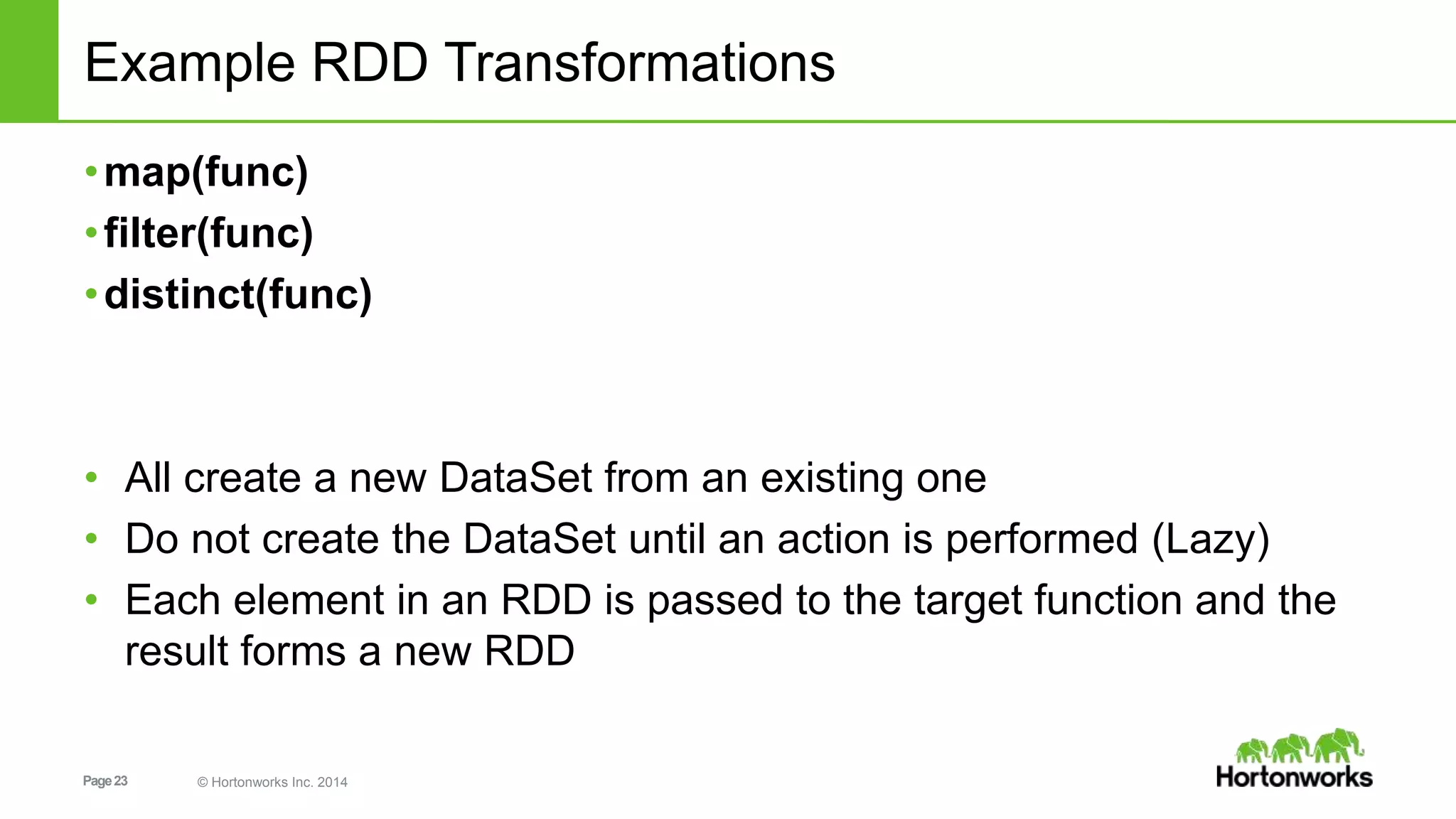 Example RDD Transformations

• map(func)
• filter(func)
• distinct(func)

• All create a new DataSet from an existing one
• Do not create the DataSet until an action is performed (Lazy)
• Each element in an RDD is passed to the target function and the result forms a new RDD

Page 23

© Hortonworks Inc. 2014

Hortonworks